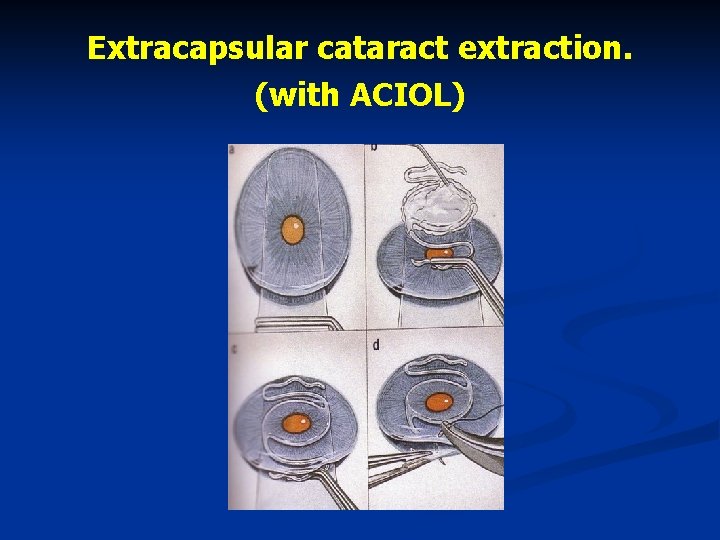 Extracapsular cataract extraction.
(with ACIOL)

a
b
c
d